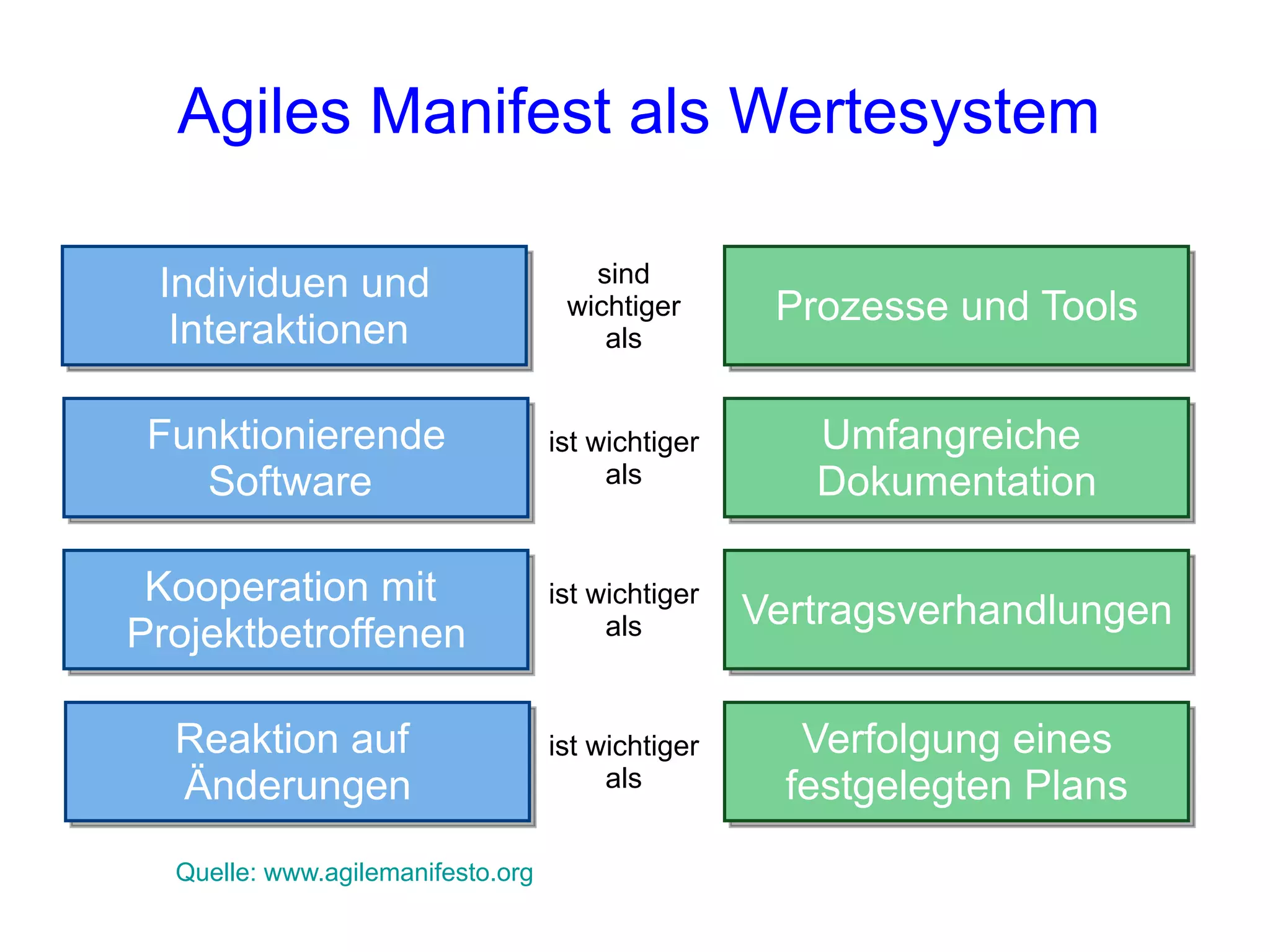 Agiles Manifest als Wertesystem

Individuen und Interaktionen

sind wichtiger als

Prozesse und Tools

Funktionierende Software

ist wichtiger als

Umfangreiche Dokumentation

Kooperation mit Projektbetroffenen

ist wichtiger als

Vertragsverhandlungen

Reaktion auf Änderungen

ist wichtiger als

Verfolgung eines festgelegten Plans

Quelle: www.agilemanifesto.org